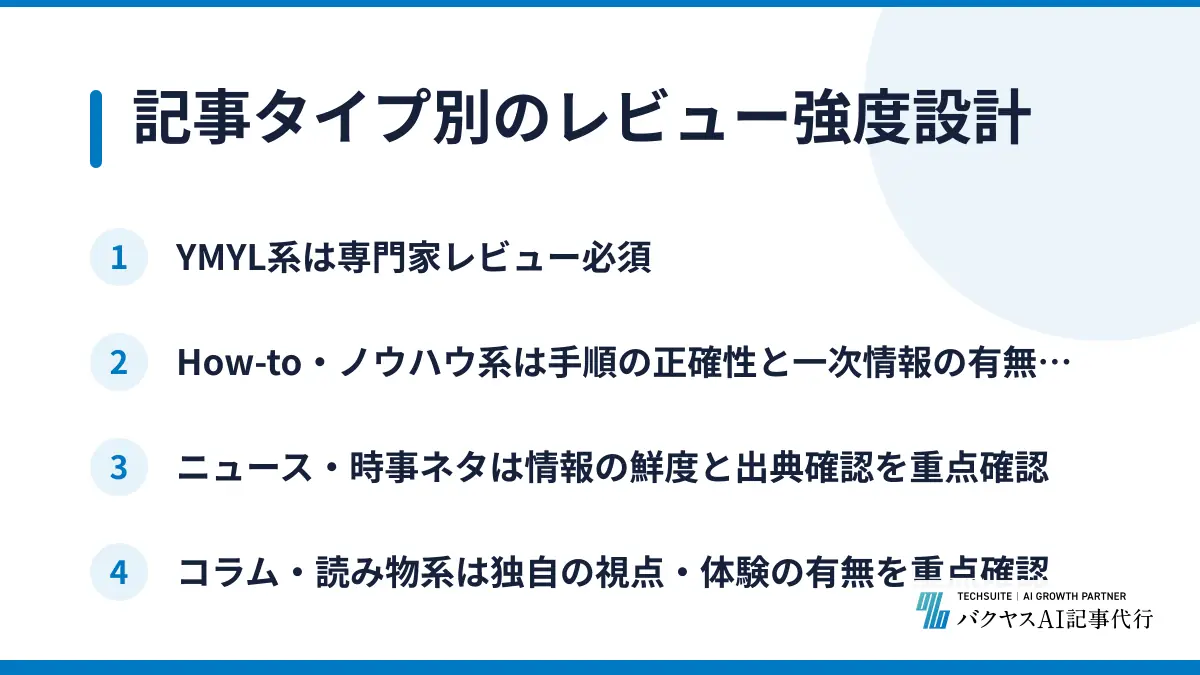 記事タイプ別のレビュー強度設計

1 YMYL系は専門家レビュー必須

2 How-to・ノウハウ系は手順の正確性と一次情報の有無…

3 ニュース・時事ネタは情報の鮮度と出典確認を重点確認

4 コラム・読み物系は独自の視点・体験の有無を重点確認

TECHSUITE | AI GROWTH PARTNER
バクヤスAI記事代行